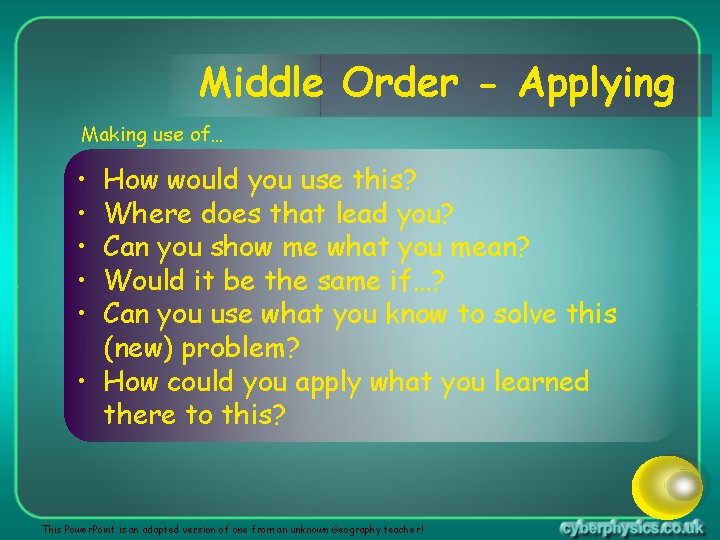 Middle Order - Applying

Making use of…

• How would you use this?
• Where does that lead you?
• Can you show me what you mean?
• Would it be the same if…?
• Can you use what you know to solve this (new) problem?
• How could you apply what you learned there to this?

This PowerPoint is an adapted version of one from an unknown Geography teacher!

cyberphysics.co.uk